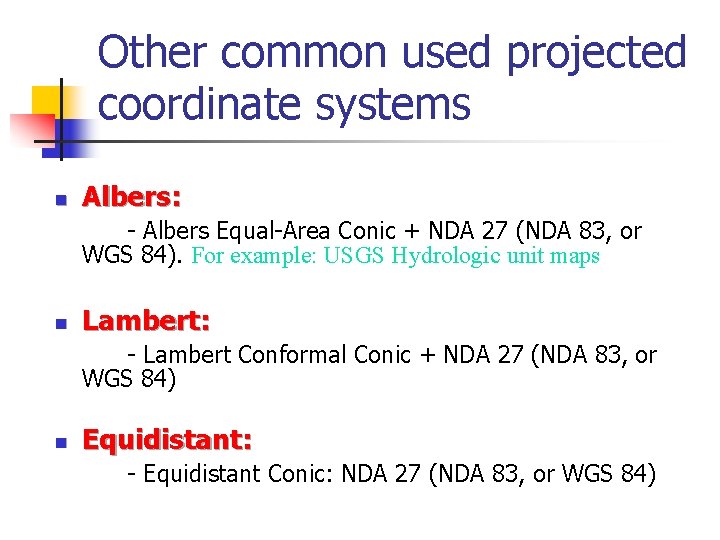 Other common used projected coordinate systems

Albers:

- Albers Equal-Area Conic + NDA 27 (NDA 83, or WGS 84). For example: USGS Hydrologic unit maps

Lambert:

- Lambert Conformal Conic + NDA 27 (NDA 83, or WGS 84)

Equidistant:

- Equidistant Conic: NDA 27 (NDA 83, or WGS 84)